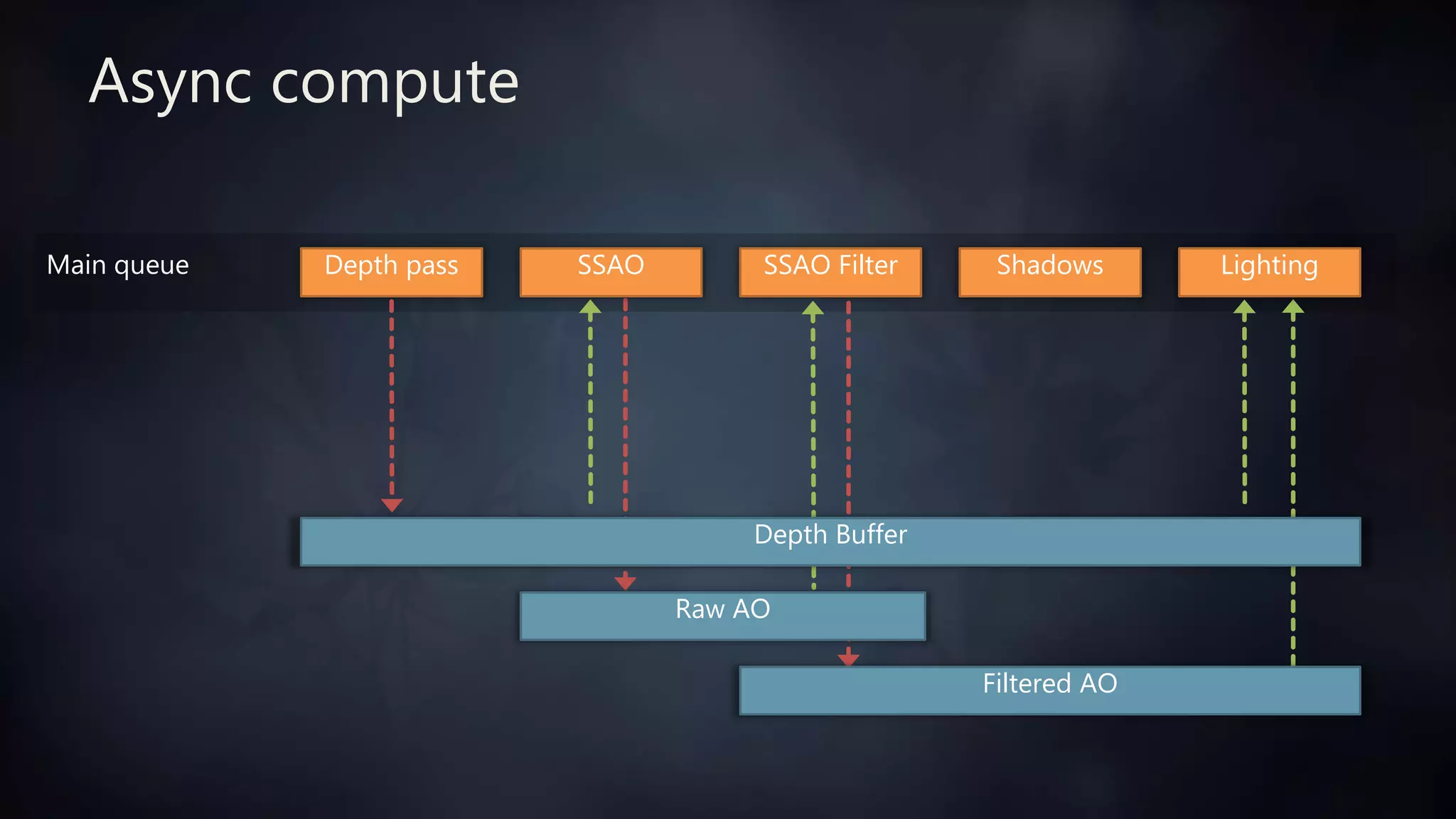 Async compute

Main queue

Depth pass

SSAO

SSAO Filter

Shadows

Lighting

Depth Buffer

Raw AO

Filtered AO